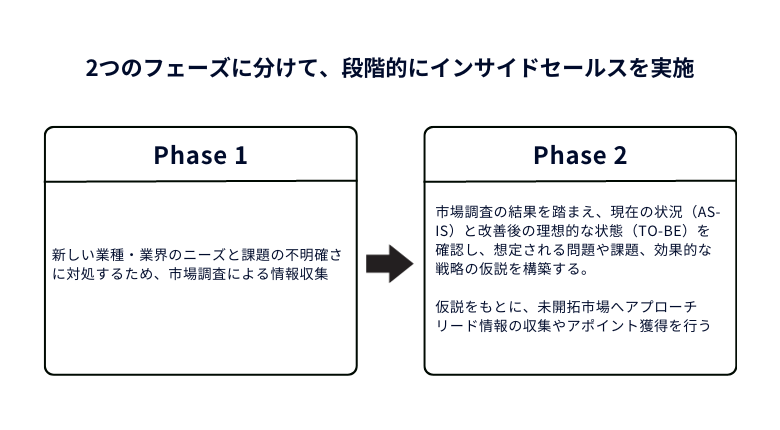 2つのフェーズに分けて、段階的にインサイドセールスを実施

Phase 1

新しい業種・業界のニーズと課題の不明確さに対処するため、市場調査による情報収集

Phase 2

市場調査の結果を踏まえ、現在の状況（AS-IS）と改善後の理想的な状態（TO-BE）を確認し、想定される問題や課題、効果的な戦略の仮説を構築する。

仮説をもとに、未開拓市場へアプローチ
リード情報の収集やアポイント獲得を行う